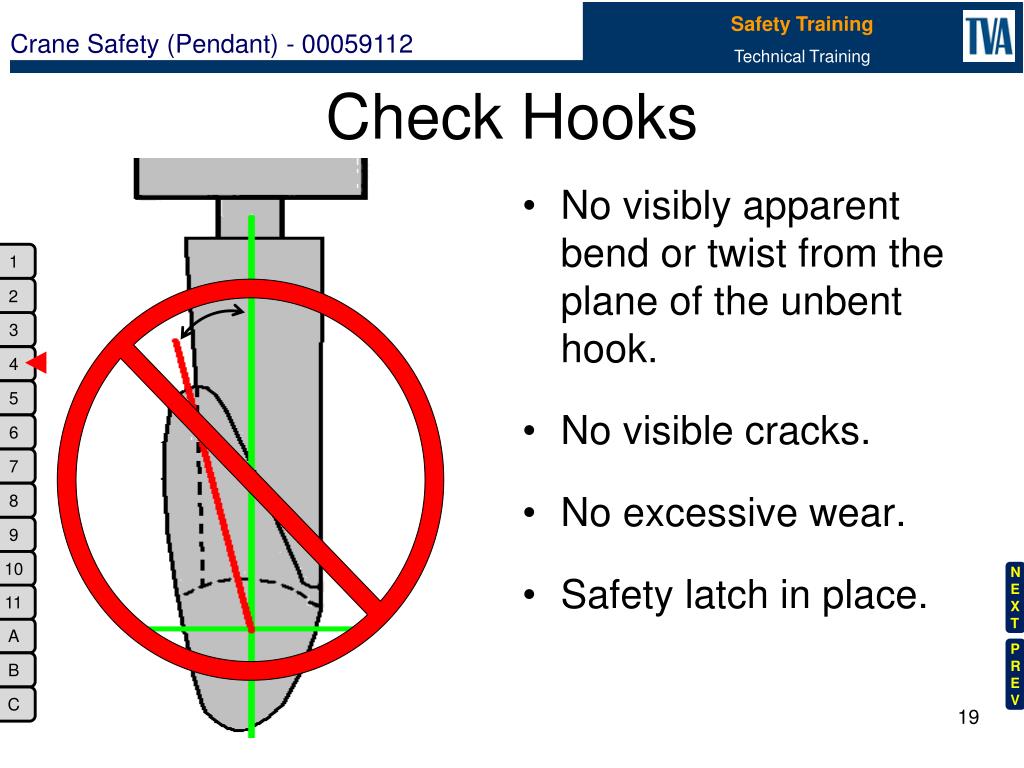 Crane Safety (Pendant) - 00059112

Safety Training

Technical Training

TVA

Check Hooks

1
2
3
4
5
6
7
8
9
10
11
A
B
C

• No visibly apparent bend or twist from the plane of the unbent hook.

• No visible cracks.

• No excessive wear.

• Safety latch in place.

N
E
X
T

P
R
E
V

19